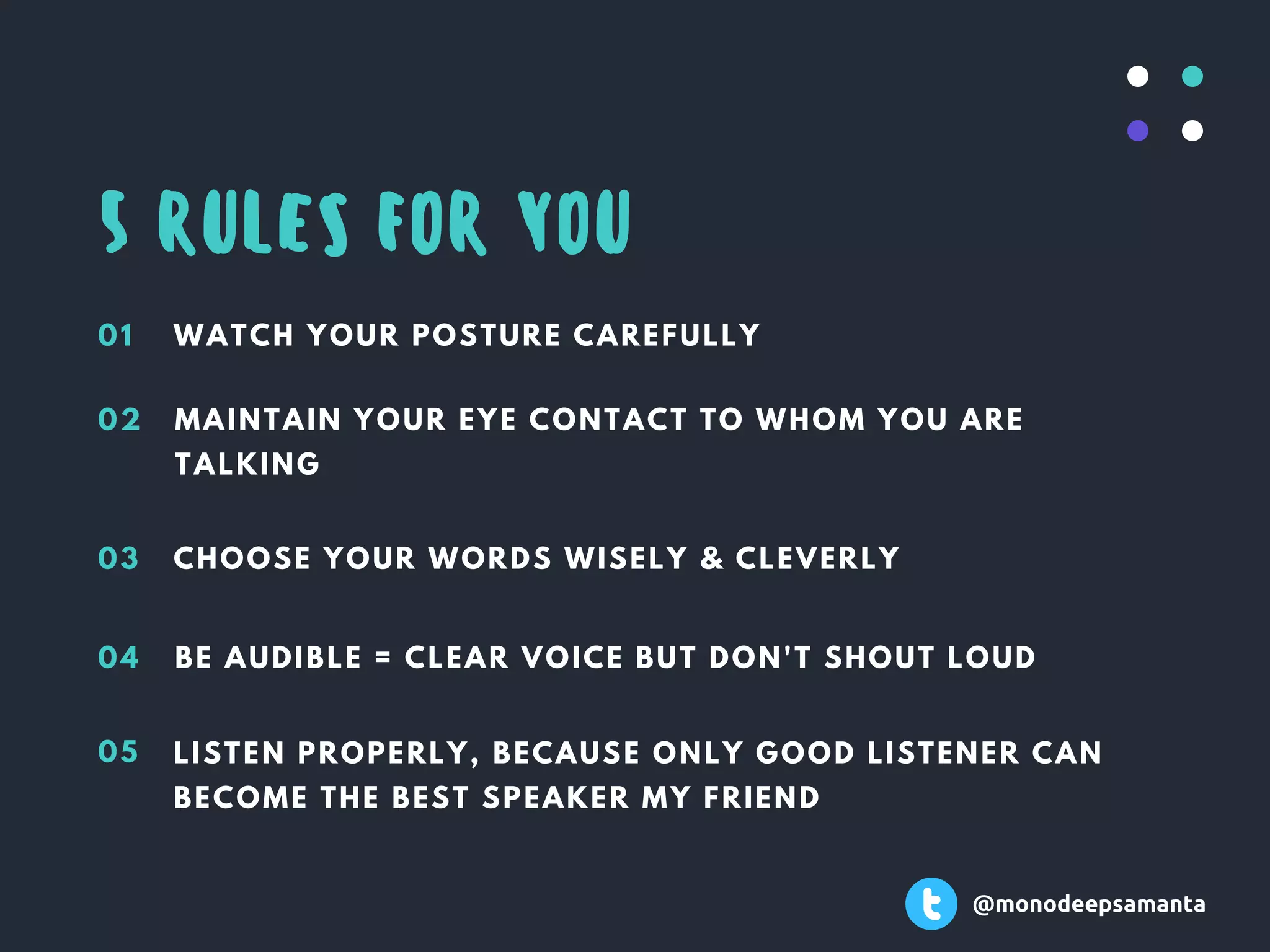 5 RULES FOR YOU

01 WATCH YOUR POSTURE CAREFULLY

02 MAINTAIN YOUR EYE CONTACT TO WHOM YOU ARE TALKING

03 CHOOSE YOUR WORDS WISELY & CLEVERLY

04 BE AUDIBLE = CLEAR VOICE BUT DON'T SHOUT LOUD

05 LISTEN PROPERLY, BECAUSE ONLY GOOD LISTENER CAN BECOME THE BEST SPEAKER MY FRIEND

t @monodeepsamanta